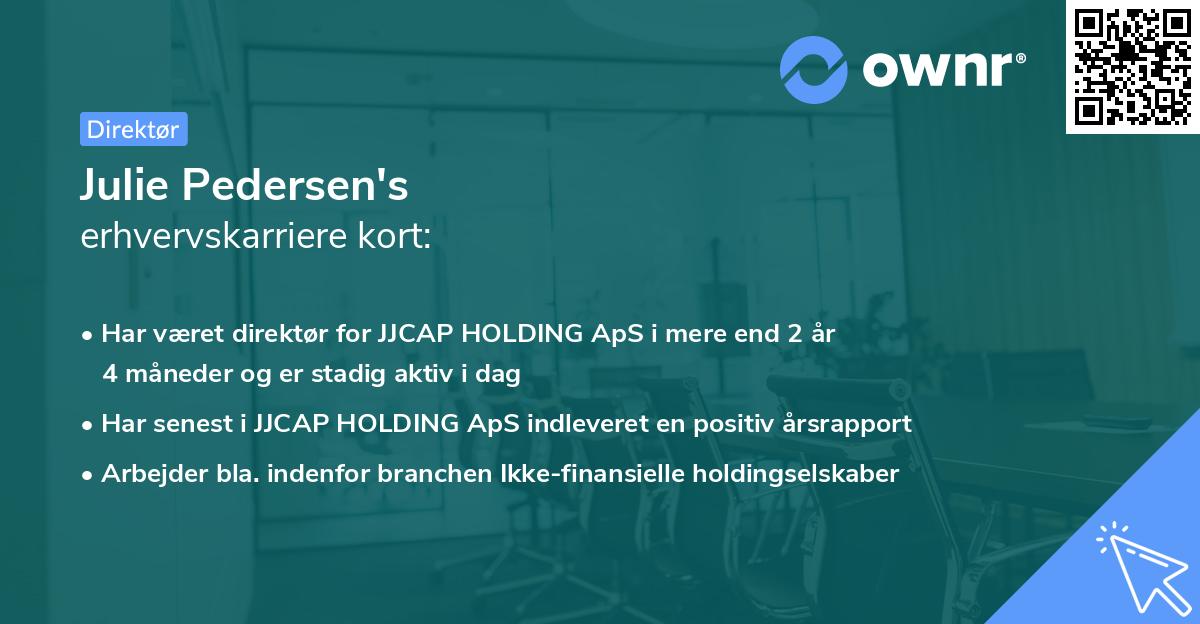 ownr®

Direktør

Julie Pedersen's
erhvervskarriere kort:

• Har været direktør for JJCAP HOLDING ApS i mere end 2 år 4 måneder og er stadig aktiv i dag
• Har senest i JJCAP HOLDING ApS indleveret en positiv årsrapport
• Arbejder bla. indenfor branchen Ikke-finansielle holdingselskaber